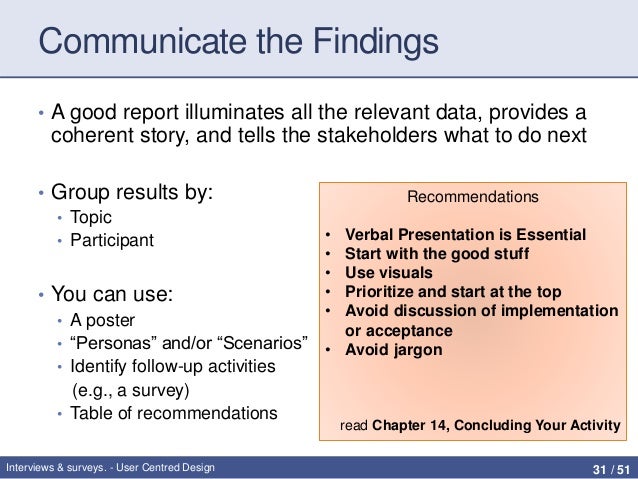 Communicate the Findings

• A good report illuminates all the relevant data, provides a coherent story, and tells the stakeholders what to do next

• Group results by:
• Topic
• Participant

• You can use:
• A poster
• “Personas” and/or “Scenarios”
• Identify follow-up activities (e.g., a survey)
• Table of recommendations

Recommendations

• Verbal Presentation is Essential
• Start with the good stuff
• Use visuals
• Prioritize and start at the top
• Avoid discussion of implementation or acceptance
• Avoid jargon

read Chapter 14, Concluding Your Activity

Interviews & surveys. - User Centred Design

31 / 51